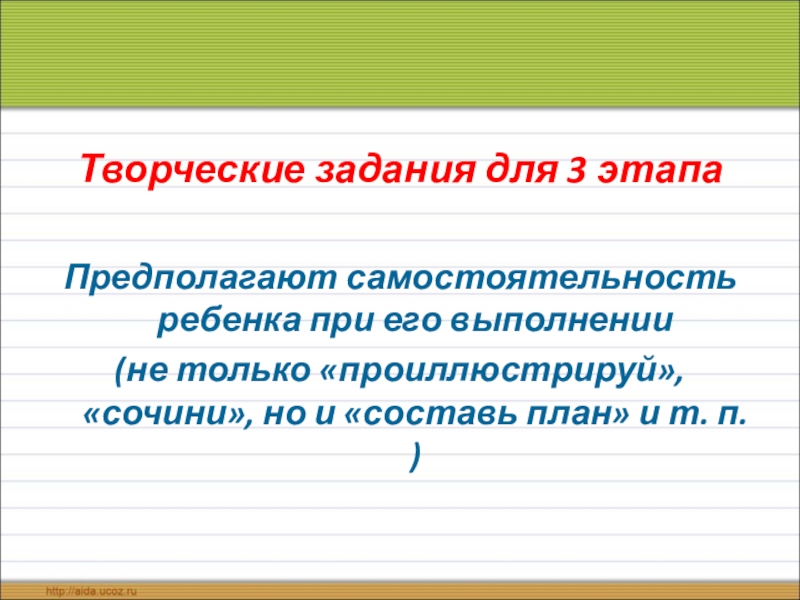 Творческие задания для 3 этапа

Предполагают самостоятельность ребенка при его выполнении
(не только «проиллюстрируй», «сочини», но и «составь план» и т. п. )

http://aida.ucoz.ru